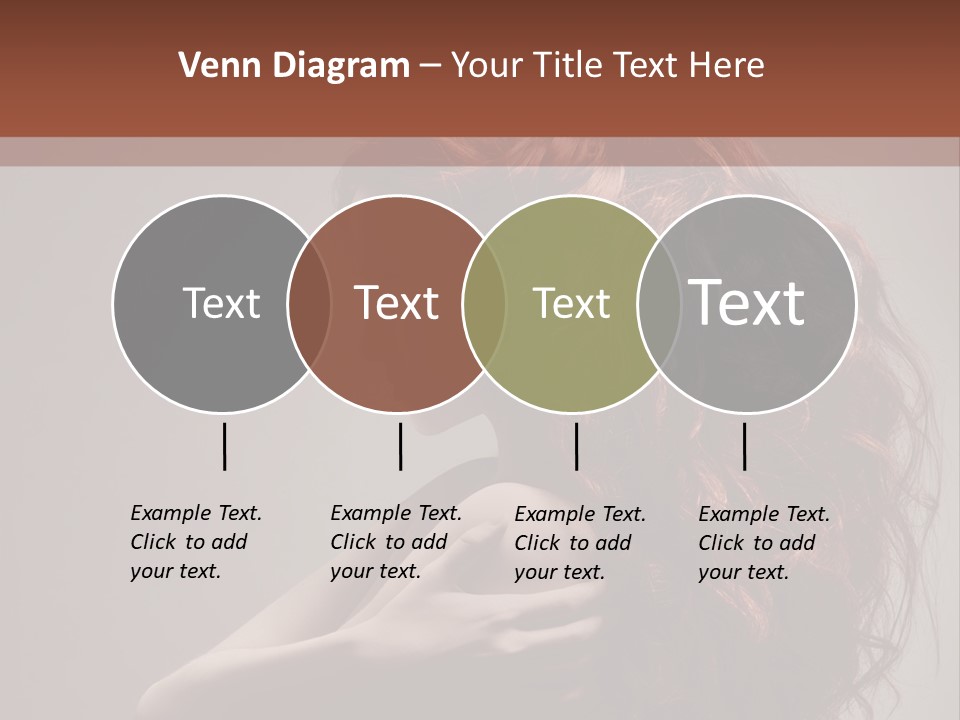 Venn Diagram – Your Title Text Here

Text

Text

Text

Text

Example Text. Click to add your text.

Example Text. Click to add your text.

Example Text. Click to add your text.

Example Text. Click to add your text.